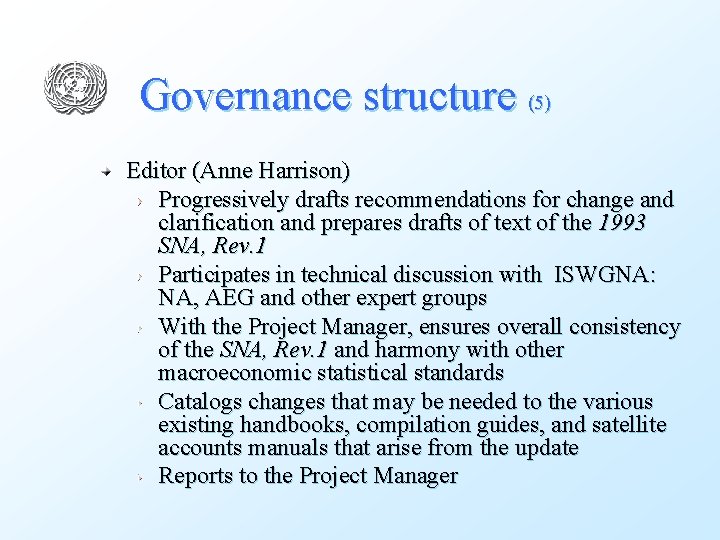 Governance structure (5)

Editor (Anne Harrison)

Progressively drafts recommendations for change and clarification and prepares drafts of text of the 1993 SNA, Rev.1

Participates in technical discussion with ISWGNA: NA, AEG and other expert groups

With the Project Manager, ensures overall consistency of the SNA, Rev.1 and harmony with other macroeconomic statistical standards

Catalogs changes that may be needed to the various existing handbooks, compilation guides, and satellite accounts manuals that arise from the update

Reports to the Project Manager